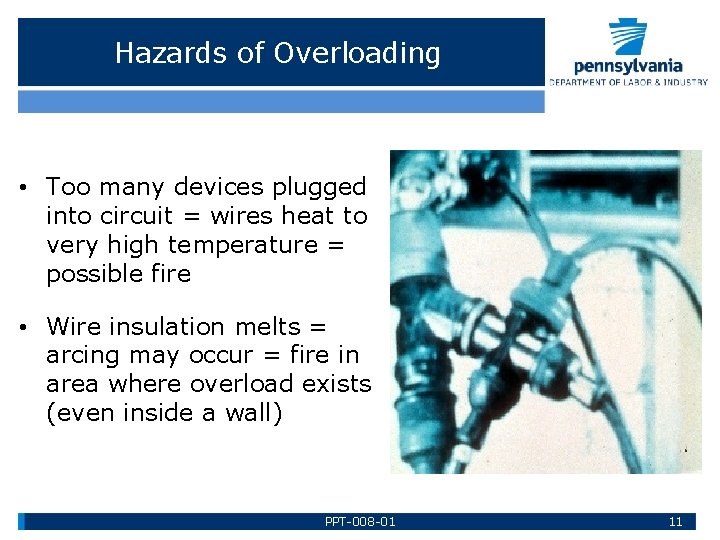 Hazards of Overloading

pennsylvania
DEPARTMENT OF LABOR & INDUSTRY

• Too many devices plugged into circuit = wires heat to very high temperature = possible fire

• Wire insulation melts = arcing may occur = fire in area where overload exists (even inside a wall)

PPT-008-01

11